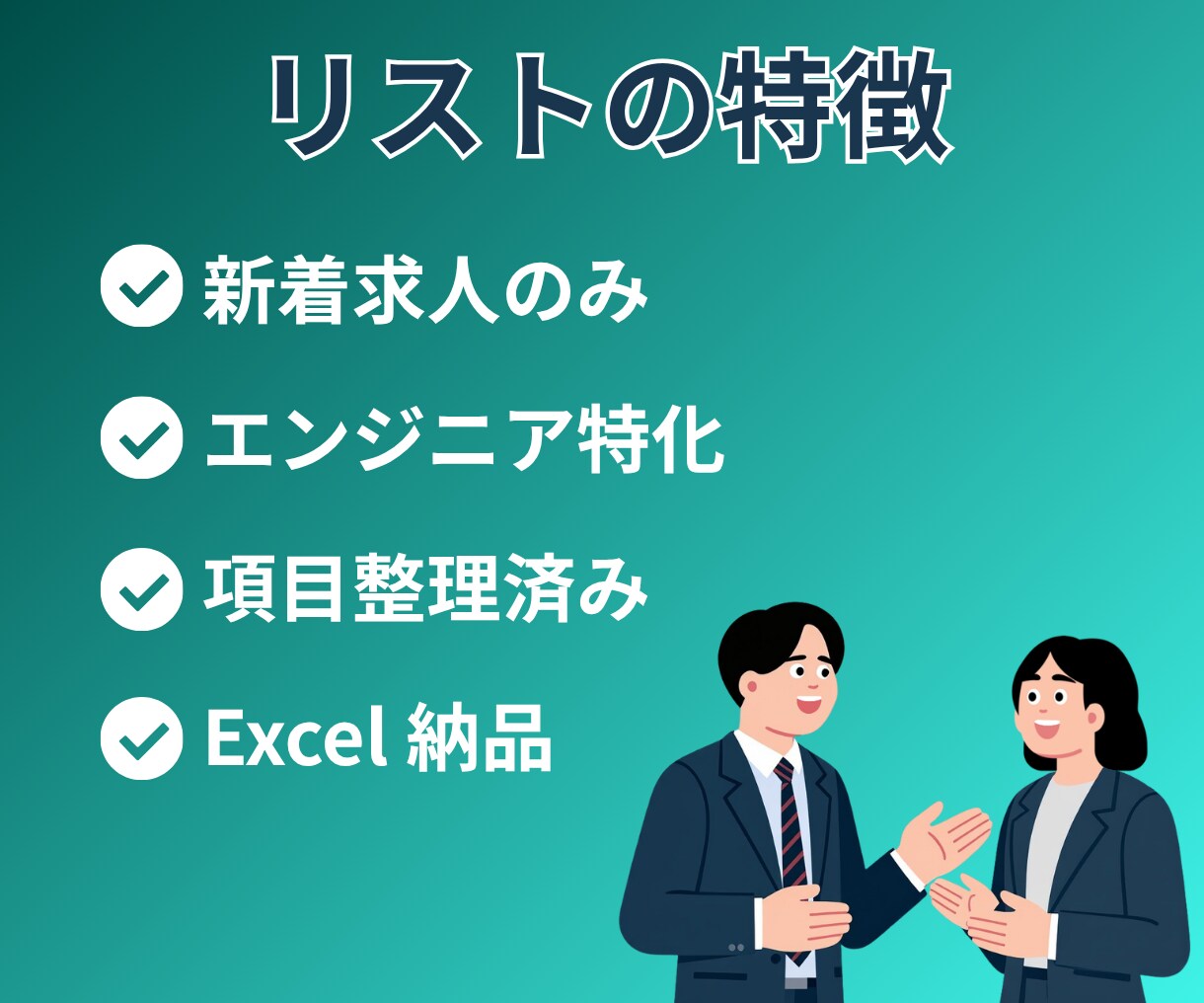 リストの特徴

新着求人のみ

エンジニア特化

項目整理済み

Excel 納品